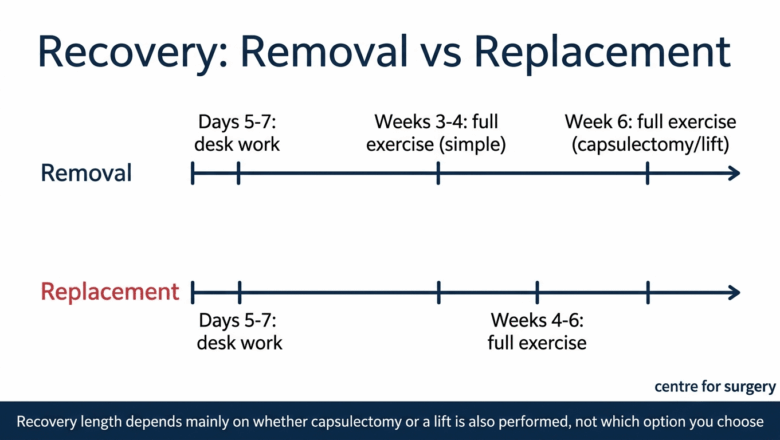 Recovery: Removal vs Replacement

Days 5-7:
desk work

Weeks 3-4: full
exercise (simple)

Week 6: full exercise
(capsulectomy/lift)

Removal

Replacement

Days 5-7:
desk work

Weeks 4-6:
full exercise

centre for surgery

Recovery length depends mainly on whether capsulectomy or a lift is also performed, not which option you choose